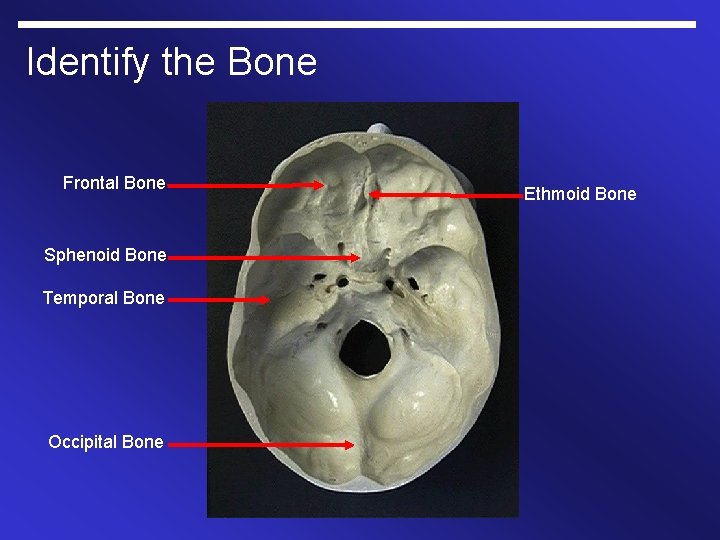 Identify the Bone

Frontal Bone

Ethmoid Bone

Sphenoid Bone

Temporal Bone

Occipital Bone